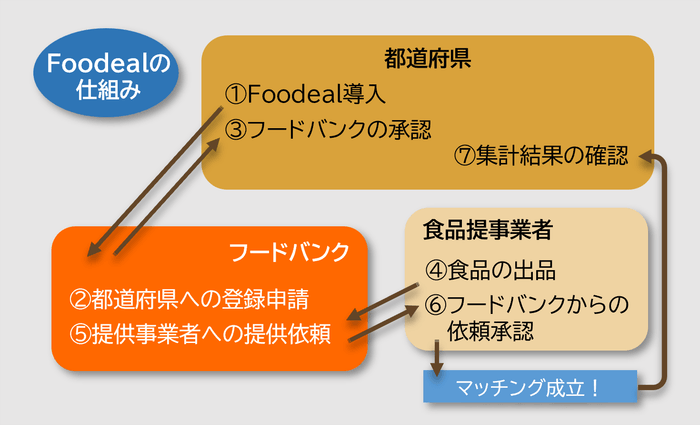 Foodealの仕組み

都道府県
①Foodeal導入
③フードバンクの承認
⑦集計結果の確認

フードバンク
②都道府県への登録申請
⑤提供事業者への提供依頼

食品提事業者
④食品の出品
⑥フードバンクからの依頼承認

マッチング成立！